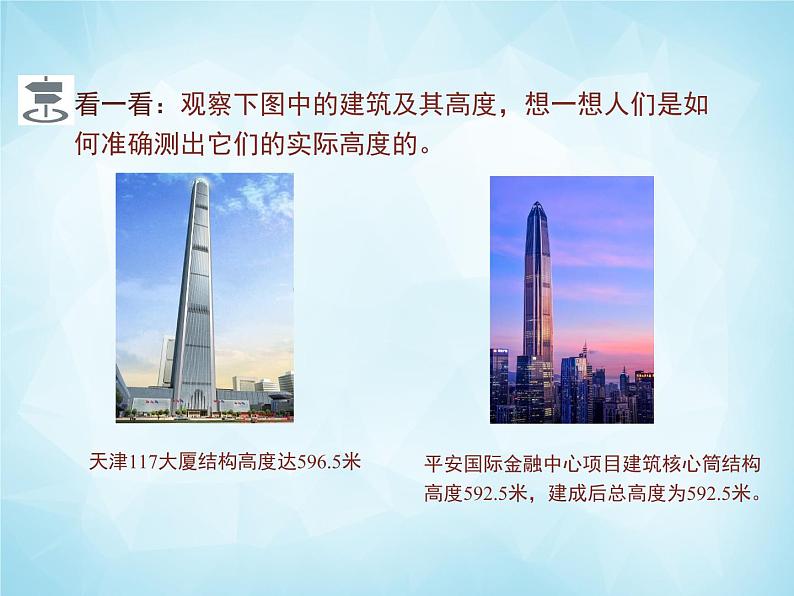 看一看：观察下图中的建筑及其高度，想一想人们是如何准确测出它们的实际高度的。

天津117大厦结构高度达596.5米

平安国际金融中心项目建筑核心筒结构高度592.5米，建成后总高度为592.5米。